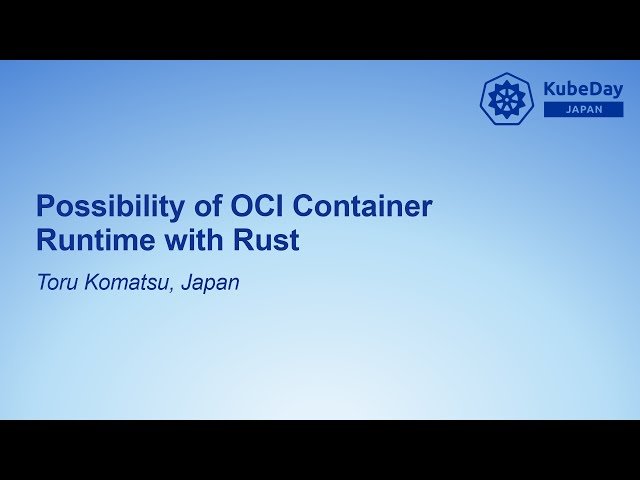 KubeDay
JAPAN

Possibility of OCI Container Runtime with Rust

Toru Komatsu, Japan